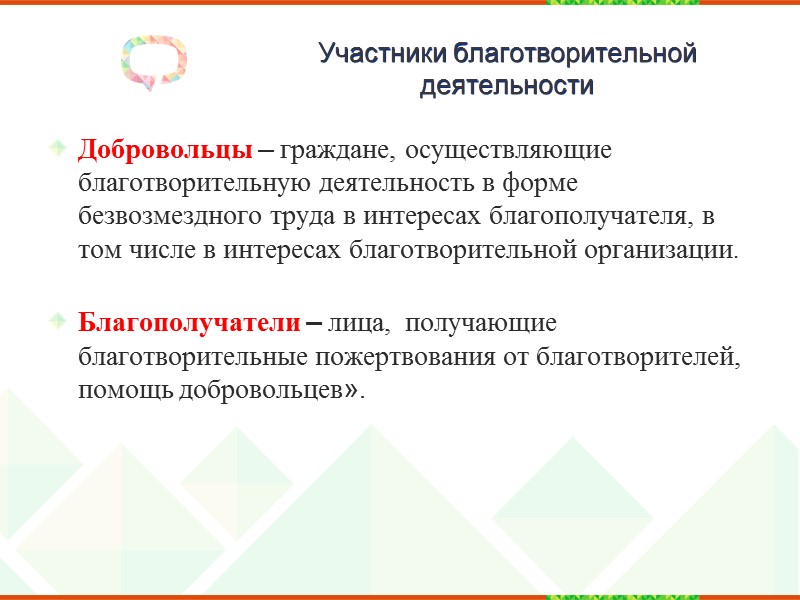 Участники благотворительной деятельности

Добровольцы – граждане, осуществляющие благотворительную деятельность в форме безвозмездного труда в интересах благополучателя, в том числе в интересах благотворительной организации.

Благополучатели – лица, получающие благотворительные пожертвования от благотворителей, помощь добровольцев».